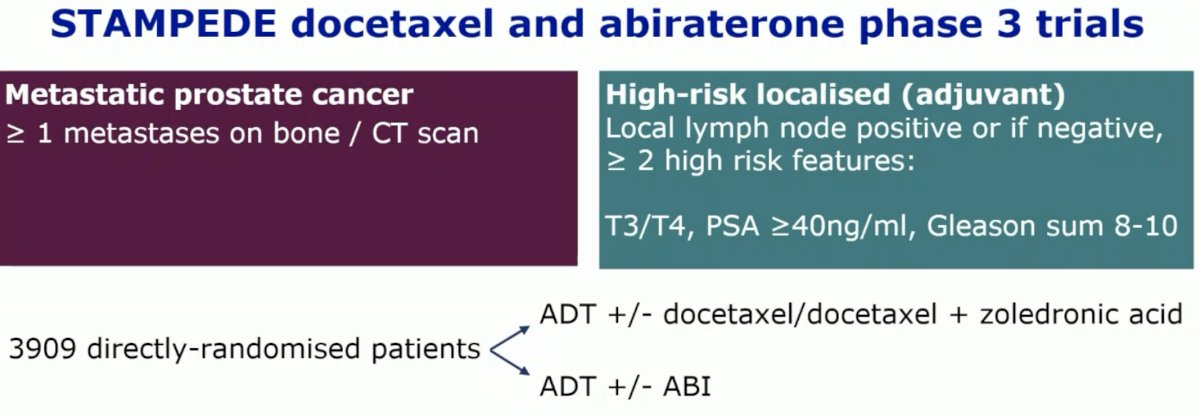 STAMPEDE docetaxel and abiraterone phase 3 trials

Metastatic prostate cancer
≥ 1 metastases on bone / CT scan

High-risk localised (adjuvant)
Local lymph node positive or if negative, ≥ 2 high risk features:

T3/T4, PSA ≥40ng/ml, Gleason sum 8-10

3909 directly-randomised patients

ADT +/- docetaxel/docetaxel + zoledronic acid

ADT +/- ABI